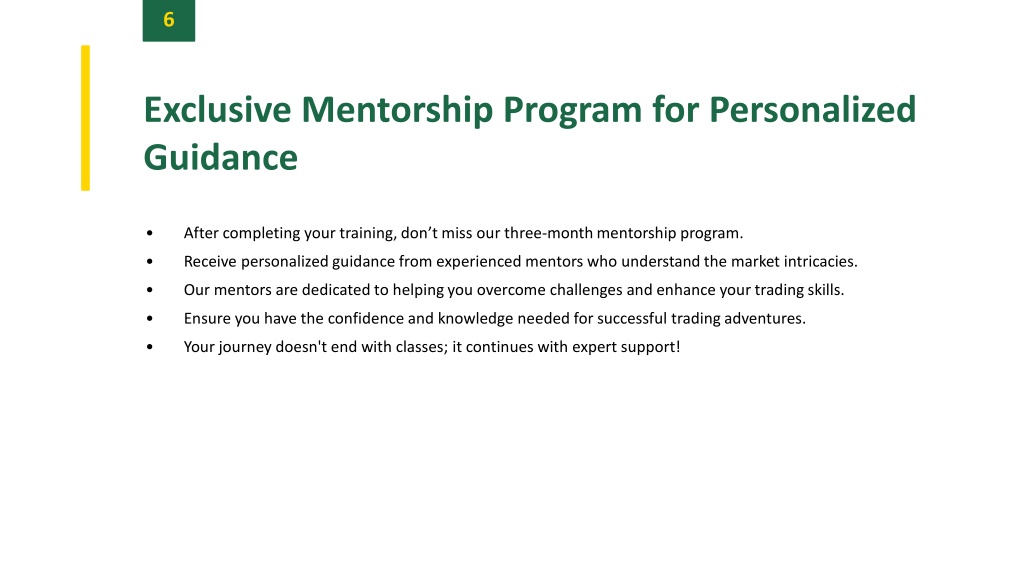 6

Exclusive Mentorship Program for Personalized Guidance

• After completing your training, don’t miss our three-month mentorship program.
• Receive personalized guidance from experienced mentors who understand the market intricacies.
• Our mentors are dedicated to helping you overcome challenges and enhance your trading skills.
• Ensure you have the confidence and knowledge needed for successful trading adventures.
• Your journey doesn't end with classes; it continues with expert support!